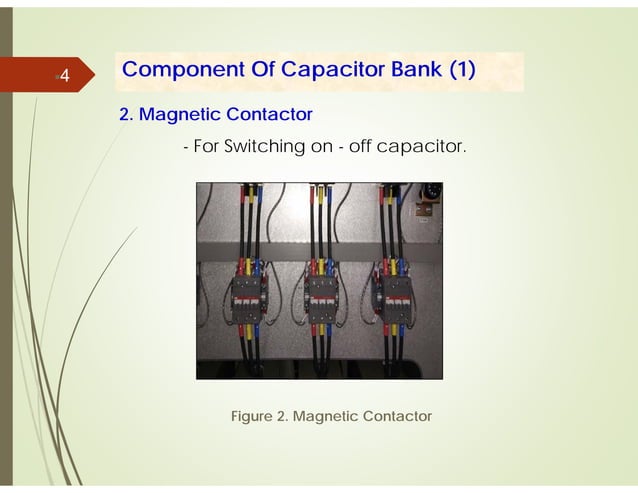 4

Component Of Capacitor Bank (1)

2. Magnetic Contactor

- For Switching on - off capacitor.

Figure 2. Magnetic Contactor